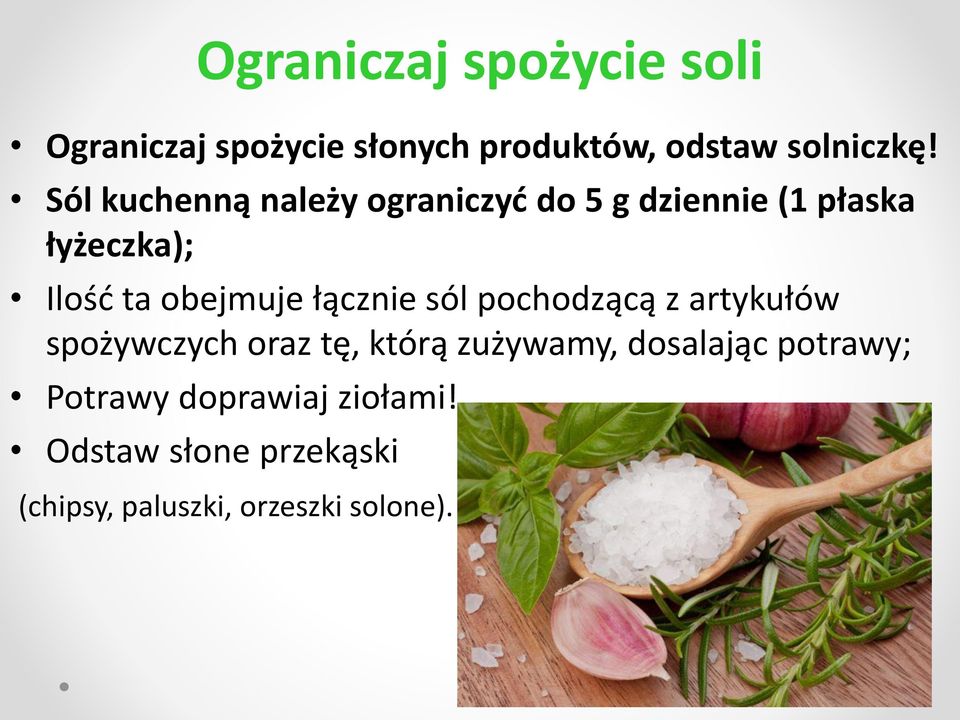 Ograniczaj spożycie soli

• Ograniczaj spożycie słonych produktów, odstaw solniczkę!
• Sól kuchenną należy ograniczyć do 5 g dziennie (1 płaska łyżeczka);
• Ilość ta obejmuje łącznie sól pochodzącą z artykułów spożywczych oraz tę, którą zużywamy, dosalając potrawy;
• Potrawy doprawiaj ziołami!
• Odstaw słone przekąski

(chipsy, paluszki, orzeszki solone).